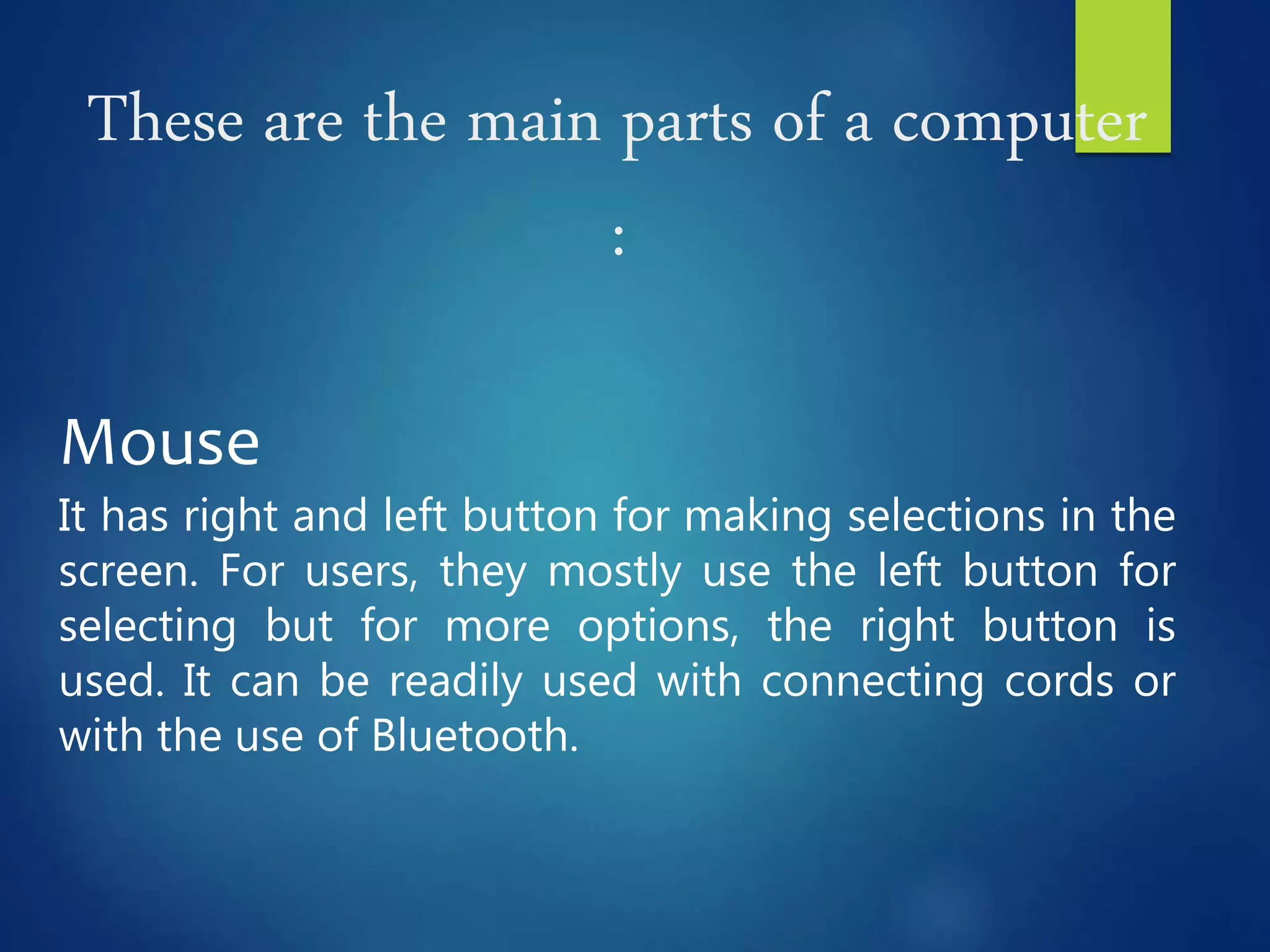 These are the main parts of a computer

:

Mouse

It has right and left button for making selections in the screen. For users, they mostly use the left button for selecting but for more options, the right button is used. It can be readily used with connecting cords or with the use of Bluetooth.